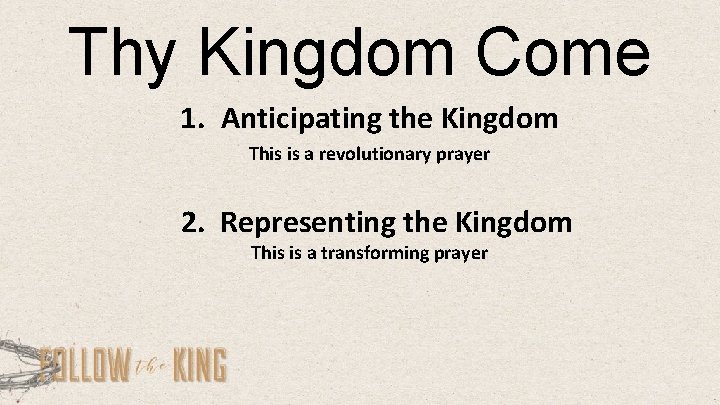 Thy Kingdom Come

1. Anticipating the Kingdom

This is a revolutionary prayer

2. Representing the Kingdom

This is a transforming prayer

FOLLOW the KING